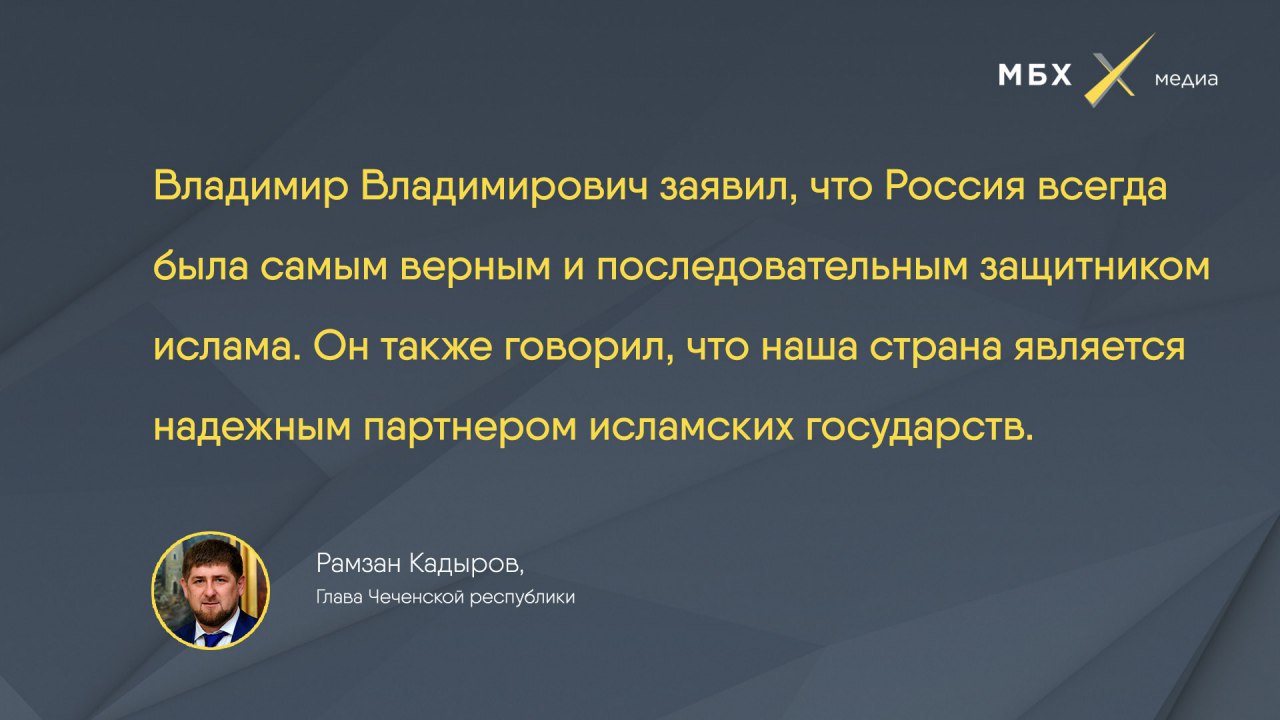 МБХ медиа

Владимир Владимирович заявил, что Россия всегда была самым верным и последовательным защитником ислама. Он также говорил, что наша страна является надежным партнером исламских государств.

Рамзан Кадыров,
Глава Чеченской республики